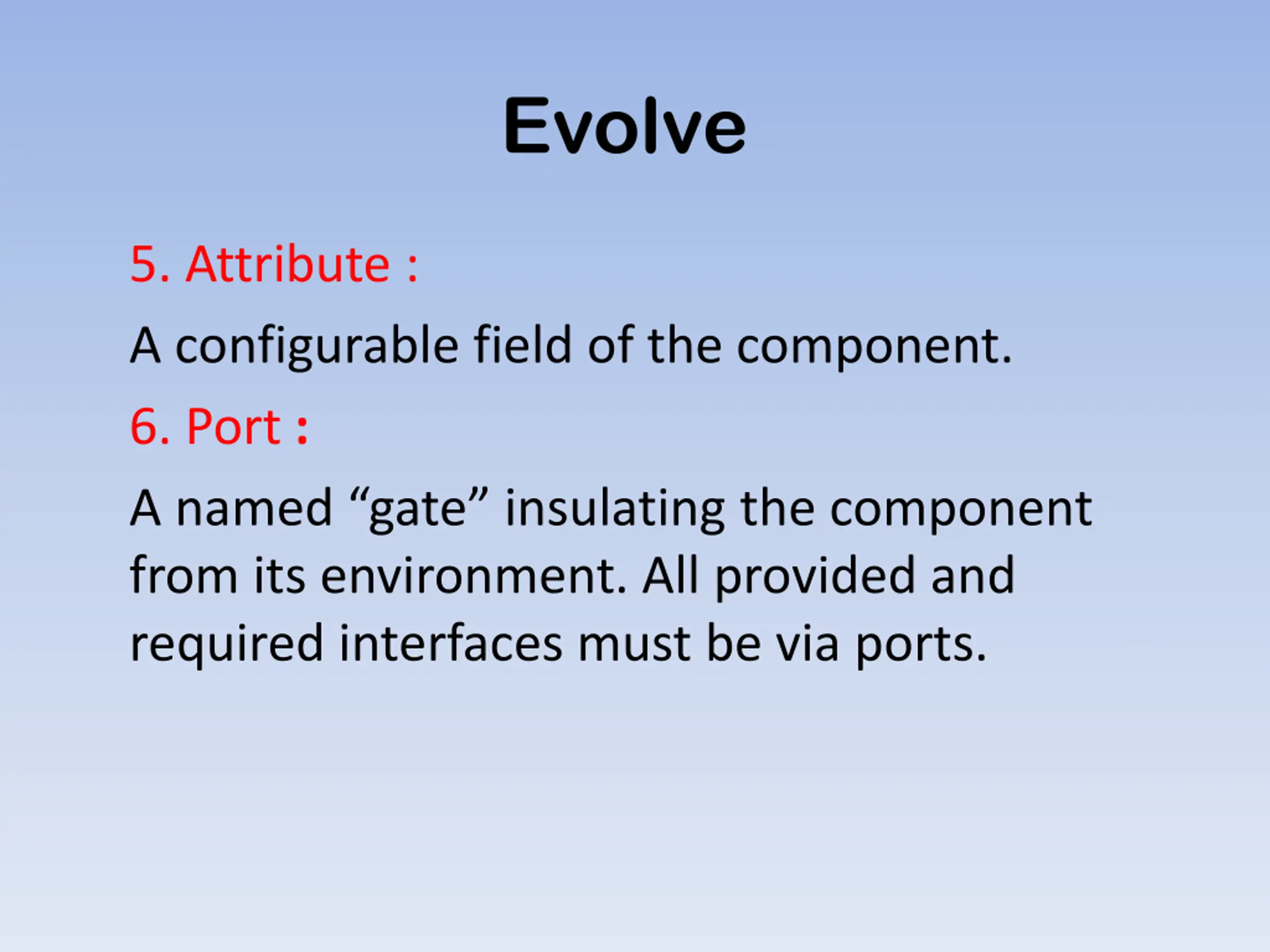 Evolve

5. Attribute :

A configurable field of the component.

6. Port :

A named “gate” insulating the component from its environment. All provided and required interfaces must be via ports.